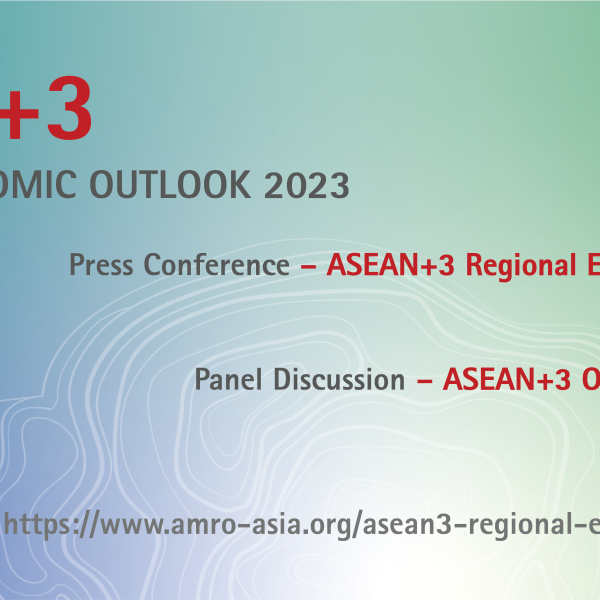 +3

OMIC OUTLOOK 2023

Press Conference – ASEAN+3 Regional E

Panel Discussion – ASEAN+3 O

https://www.amro-asia.org/asean3-regional-e